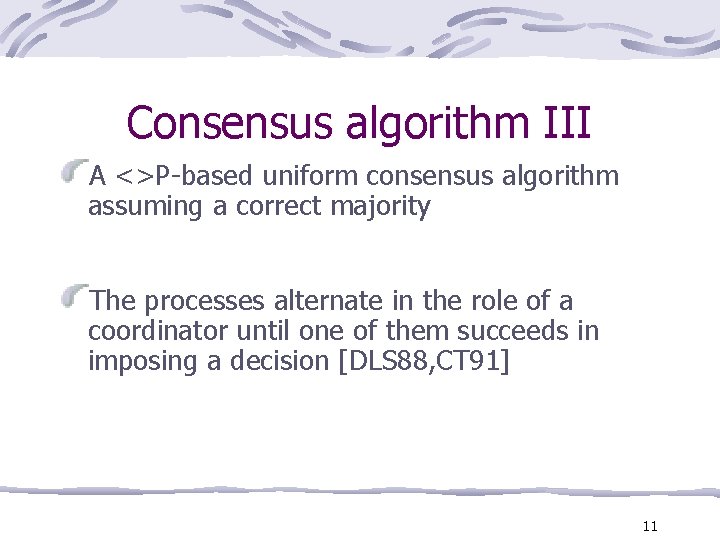 Consensus algorithm III

A <>P-based uniform consensus algorithm assuming a correct majority

The processes alternate in the role of a coordinator until one of them succeeds in imposing a decision [DLS88,CT91]

11